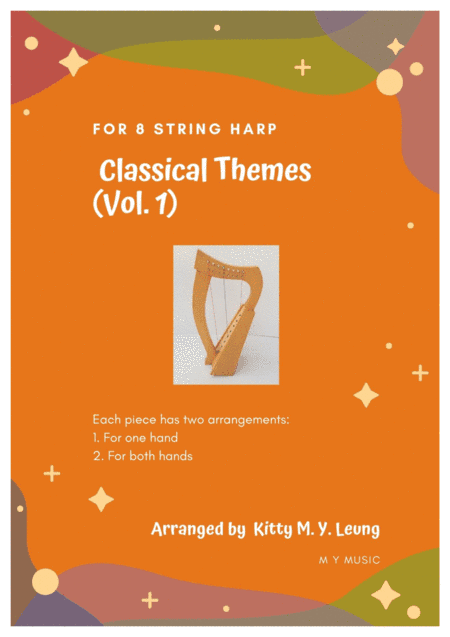 FOR 8 STRING HARP

Classical Themes (Vol. 1)

Each piece has two arrangements:
1. For one hand
2. For both hands

Arranged by Kitty M. Y. Leung

M Y MUSIC